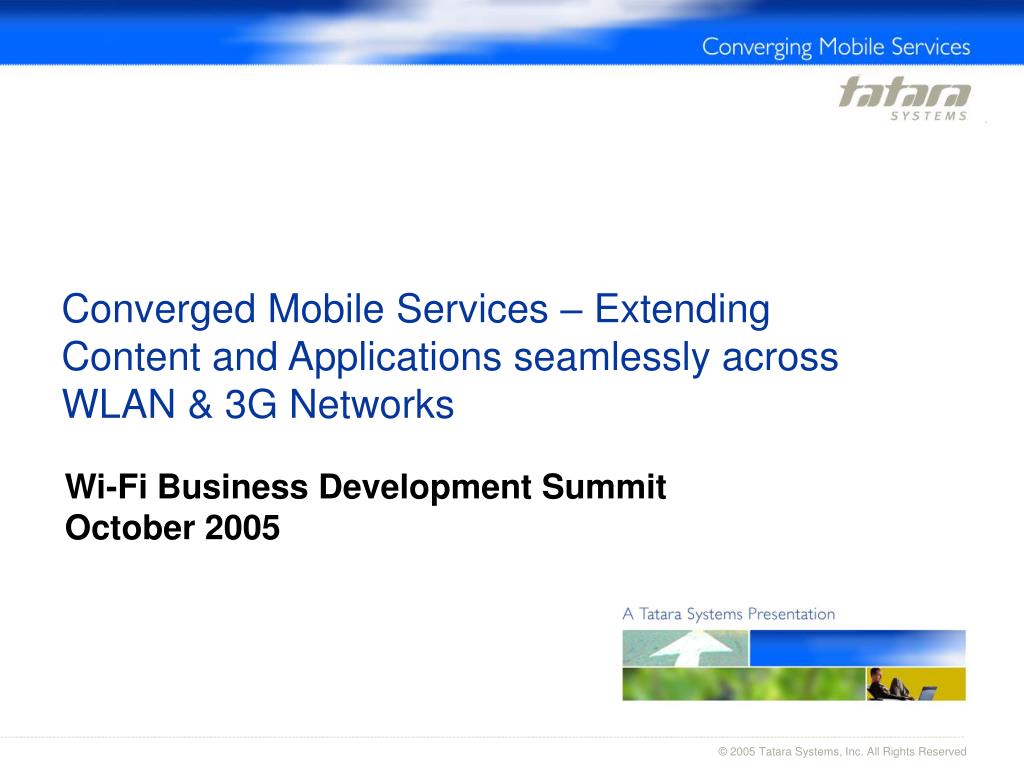 Converging Mobile Services

tatara
SYSTEMS

Converged Mobile Services – Extending Content and Applications seamlessly across WLAN & 3G Networks

Wi-Fi Business Development Summit
October 2005

A Tatara Systems Presentation

© 2005 Tatara Systems, Inc. All Rights Reserved